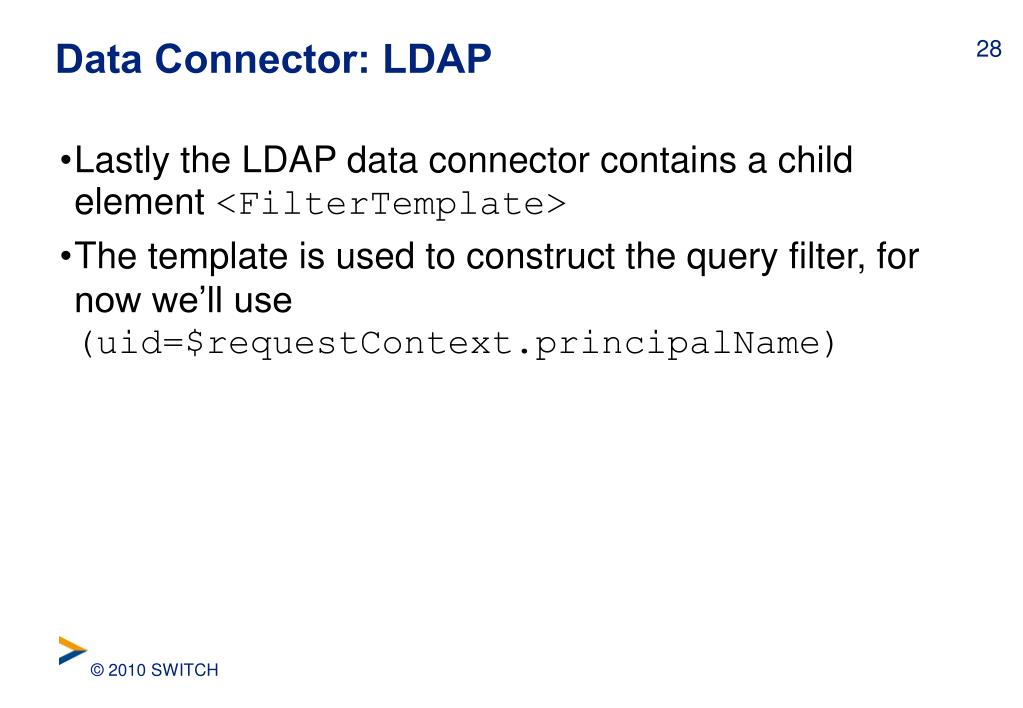 Data Connector: LDAP

28

•Lastly the LDAP data connector contains a child element <FilterTemplate>

•The template is used to construct the query filter, for now we'll use (uid=$requestContext.principalName)

© 2010 SWITCH